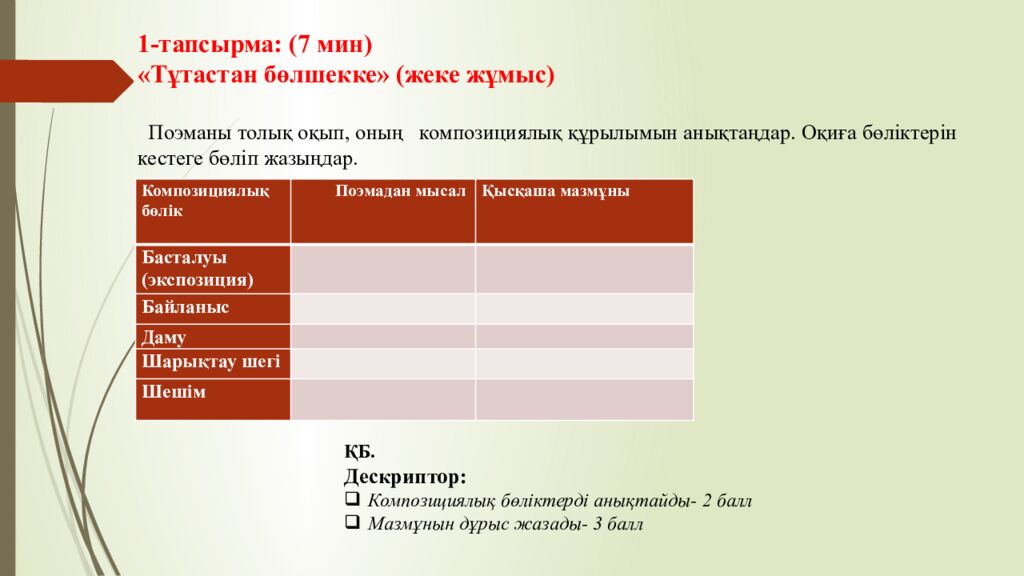 1-тапсырма: (7 мин)
«Тұтастан бөлшекке» (жеке жұмыс)

Поэманы толық оқып, оның композициялық құрылымын анықтаңдар. Оқиға бөліктерін кестеге бөліп жазыңдар.

| Композициялық бөлік | Поэмадан мысал | Қысқаша мазмұны |
|---|---|---|
| Басталуы (экспозиция) | | |
| Байланыс | | |
| Даму | | |
| Шарықтау шегі | | |
| Шешім | | |

ҚБ.
Дескриптор:
❑ Композициялық бөліктерді анықтайды- 2 балл
❑ Мазмұнын дұрыс жазады- 3 балл